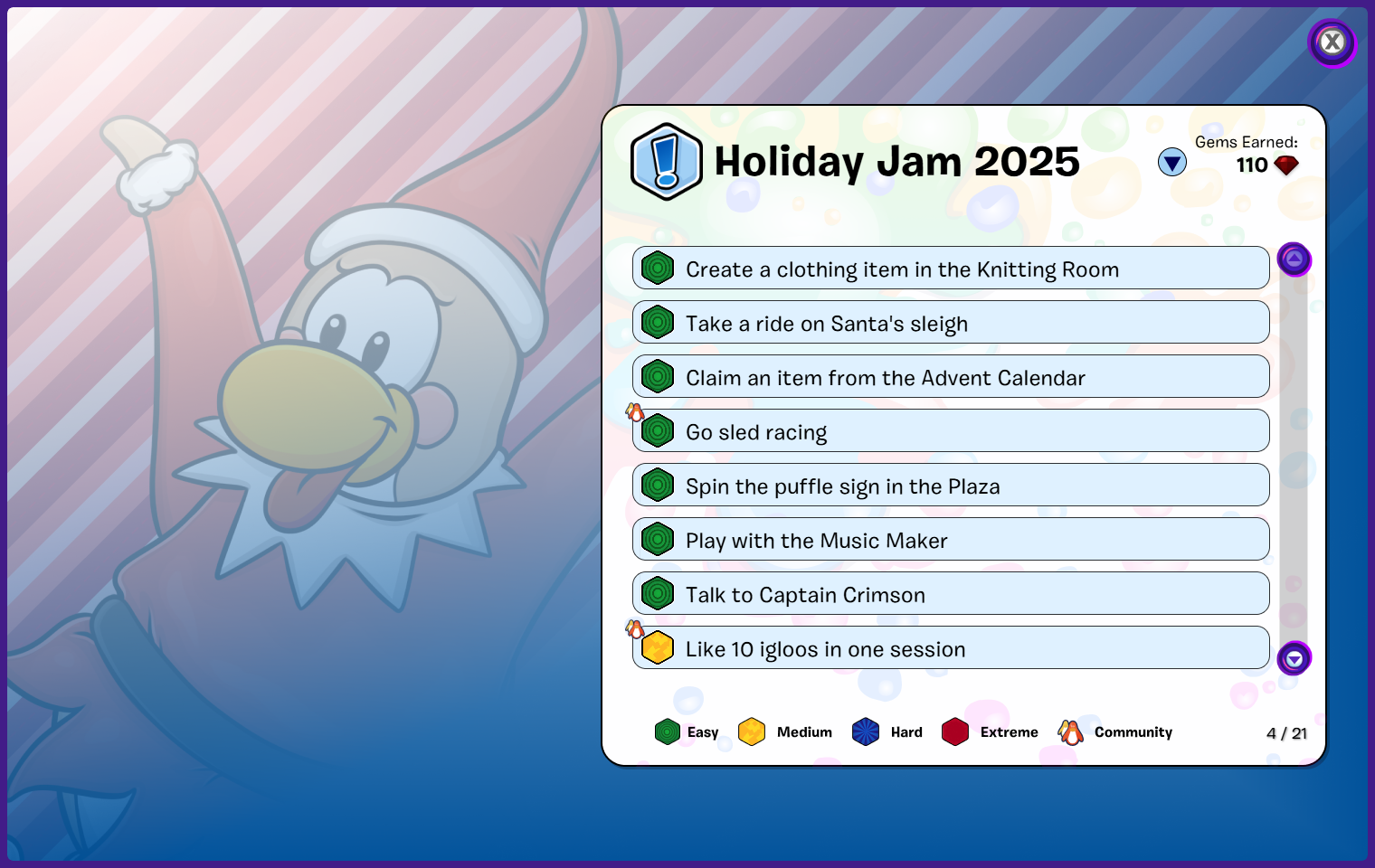 X

Holiday Jam 2025

Gems Earned:
110

Create a clothing item in the Knitting Room

Take a ride on Santa's sleigh

Claim an item from the Advent Calendar

Go sled racing

Spin the puffle sign in the Plaza

Play with the Music Maker

Talk to Captain Crimson

Like 10 igloos in one session

Easy Medium Hard Extreme Community

4 / 21